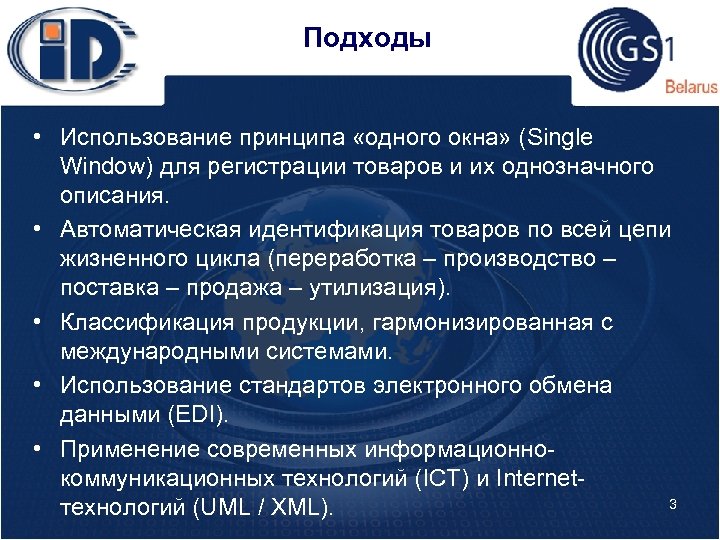 iD

Подходы

GS1
Belarus

• Использование принципа «одного окна» (Single Window) для регистрации товаров и их однозначного описания.
• Автоматическая идентификация товаров по всей цепи жизненного цикла (переработка – производство – поставка – продажа – утилизация).
• Классификация продукции, гармонизированная с международными системами.
• Использование стандартов электронного обмена данными (EDI).
• Применение современных информационно-коммуникационных технологий (ICT) и Internet-технологий (UML / XML).

3